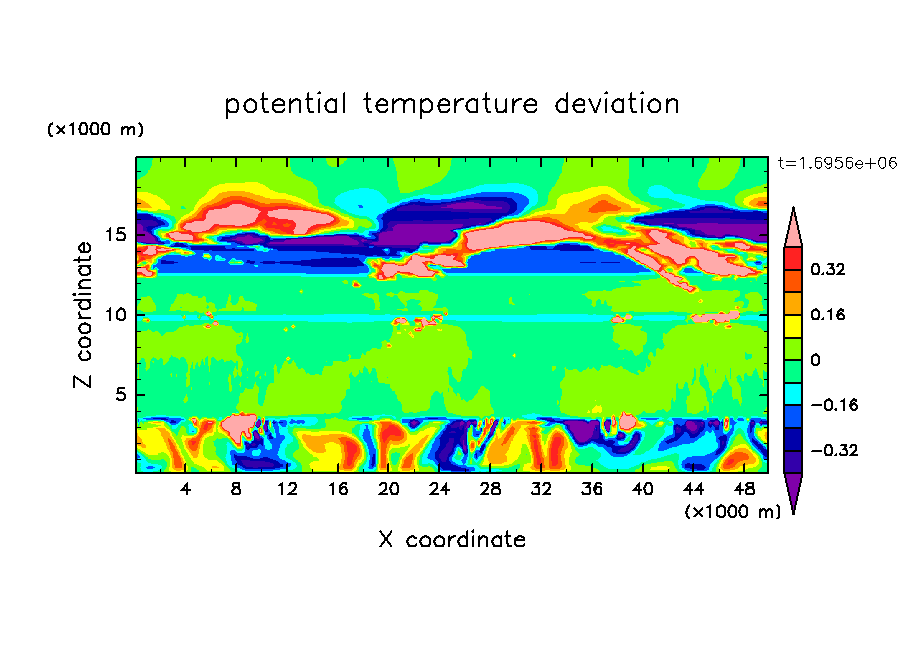 potential temperature deviation

(×1000 m)

t=1.6956e+06

Z coordinate

15
10
5

4 8 12 16 20 24 28 32 36 40 44 48

(×1000 m)

X coordinate

0.32
0.16
0
−0.16
−0.32